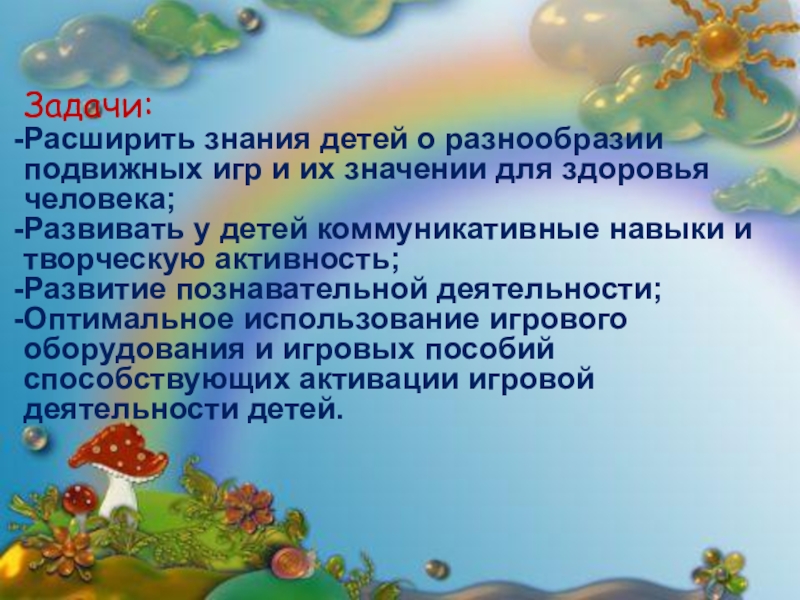 Задачи:
-Расширить знания детей о разнообразии подвижных игр и их значении для здоровья человека;
-Развивать у детей коммуникативные навыки и творческую активность;
-Развитие познавательной деятельности;
-Оптимальное использование игрового оборудования и игровых пособий способствующих активации игровой деятельности детей.